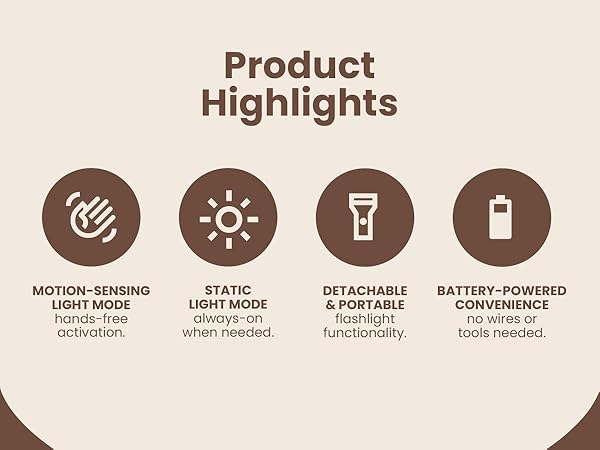 Product Highlights

MOTION-SENSING LIGHT MODE
hands-free activation.

STATIC LIGHT MODE
always-on when needed.

DETACHABLE & PORTABLE
flashlight functionality.

BATTERY-POWERED CONVENIENCE
no wires or tools needed.